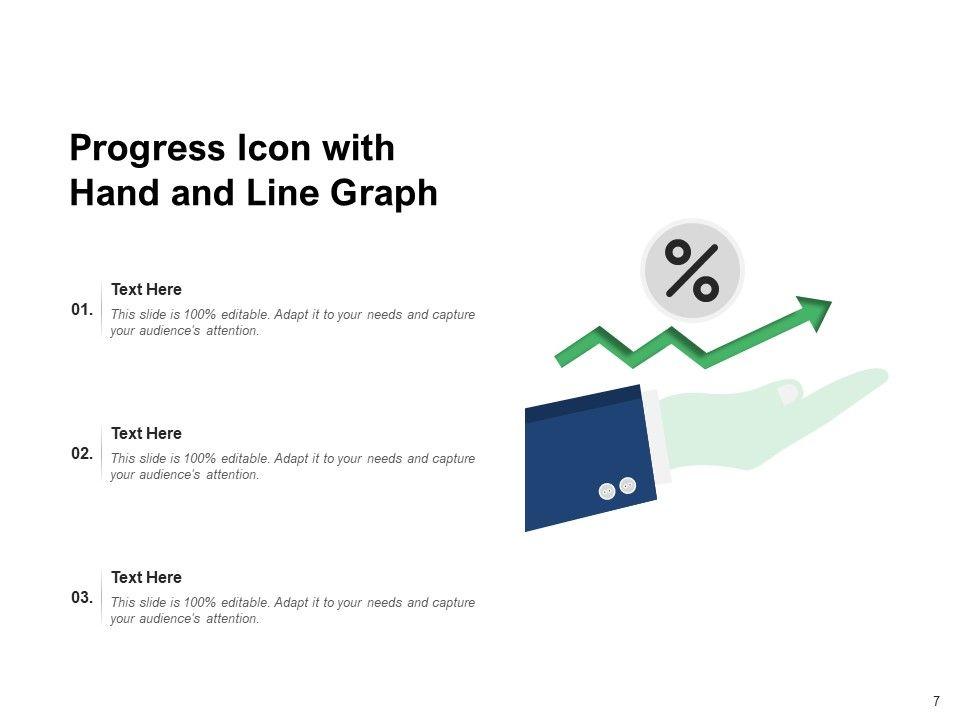 Progress Icon with Hand and Line Graph

01.
Text Here
This slide is 100% editable. Adapt it to your needs and capture your audience's attention.

02.
Text Here
This slide is 100% editable. Adapt it to your needs and capture your audience's attention.

03.
Text Here
This slide is 100% editable. Adapt it to your needs and capture your audience's attention.

%

7